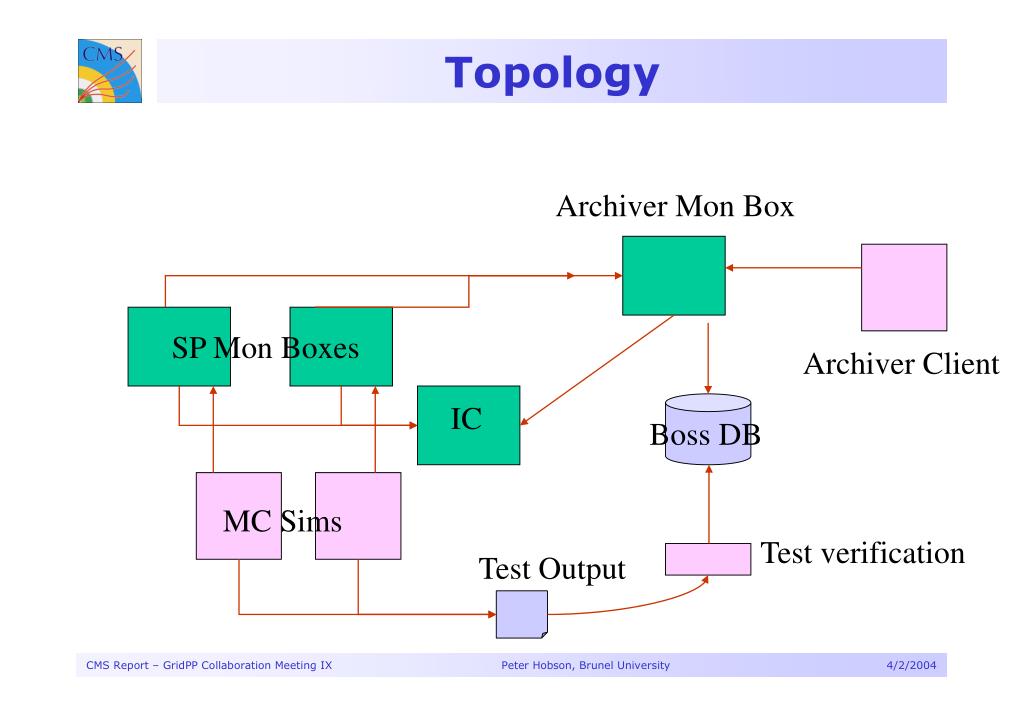 CMS

Topology

Archiver Mon Box

SP Mon Boxes

Archiver Client

IC

Boss DB

MC Sims

Test verification

Test Output

CMS Report – GridPP Collaboration Meeting IX

Peter Hobson, Brunel University

4/2/2004